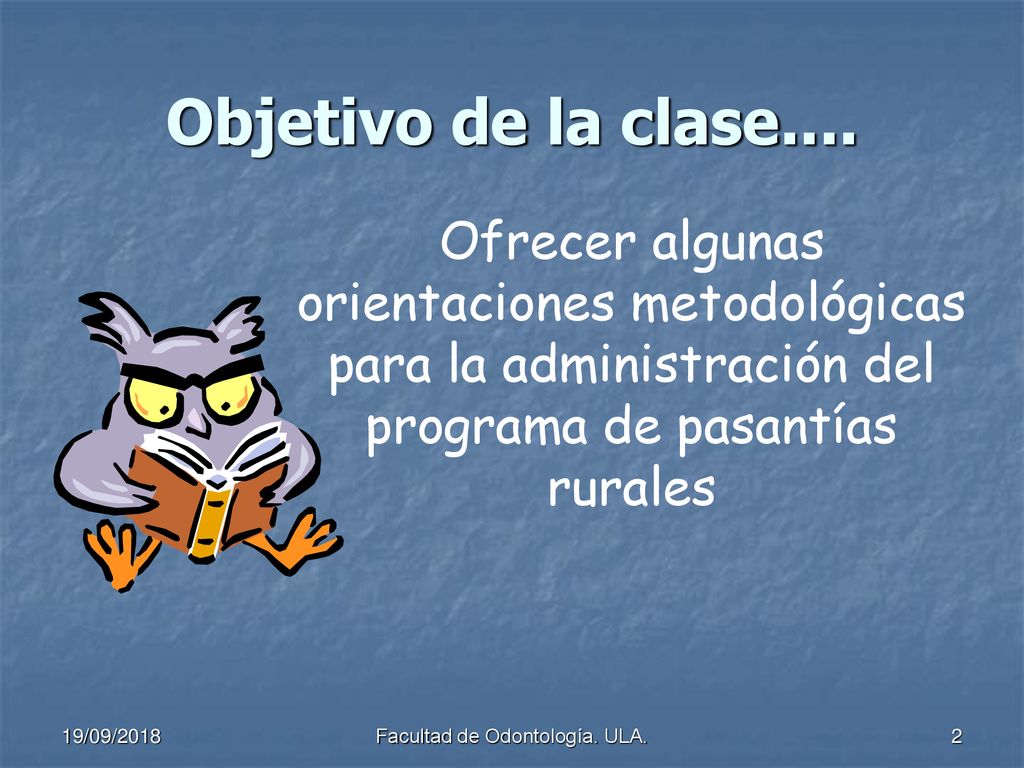 Objetivo de la clase....

Ofrecer algunas orientaciones metodológicas para la administración del programa de pasantías rurales

19/09/2018

Facultad de Odontología. ULA.

2